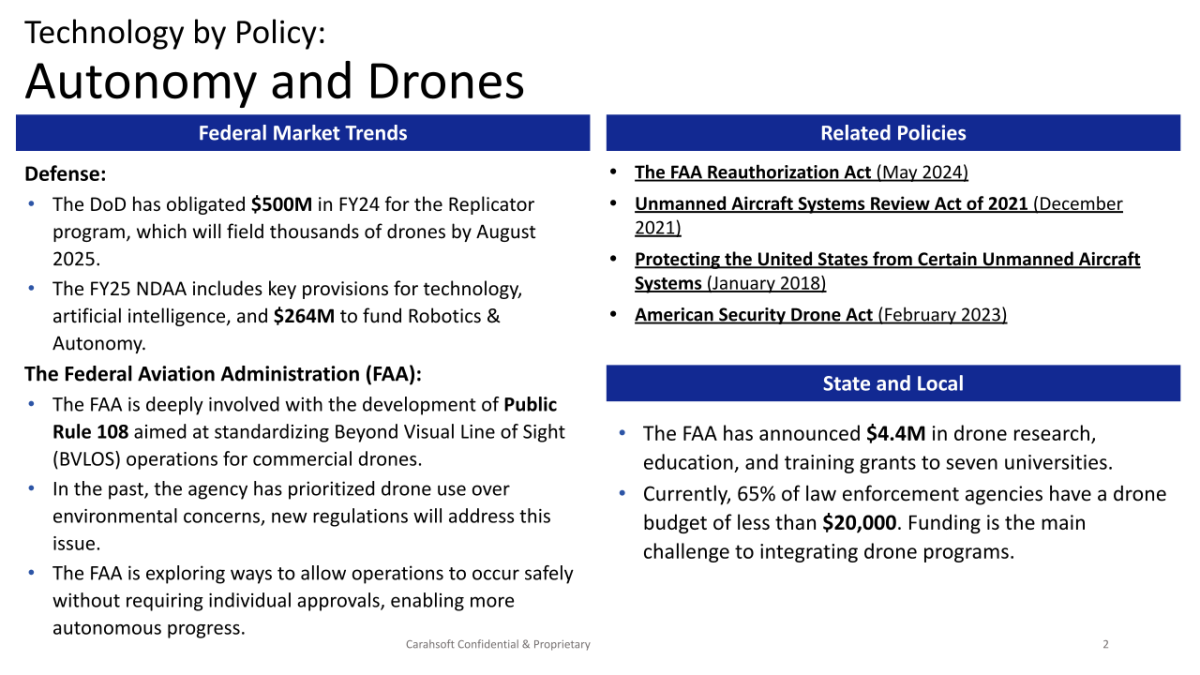 Technology by Policy:
Autonomy and Drones

Federal Market Trends

Defense:
• The DoD has obligated $500M in FY24 for the Replicator program, which will field thousands of drones by August 2025.
• The FY25 NDAA includes key provisions for technology, artificial intelligence, and $264M to fund Robotics & Autonomy.

The Federal Aviation Administration (FAA):
• The FAA is deeply involved with the development of Public Rule 108 aimed at standardizing Beyond Visual Line of Sight (BVLOS) operations for commercial drones.
• In the past, the agency has prioritized drone use over environmental concerns, new regulations will address this issue.
• The FAA is exploring ways to allow operations to occur safely without requiring individual approvals, enabling more autonomous progress.

Related Policies

• The FAA Reauthorization Act (May 2024)
• Unmanned Aircraft Systems Review Act of 2021 (December 2021)
• Protecting the United States from Certain Unmanned Aircraft Systems (January 2018)
• American Security Drone Act (February 2023)

State and Local

• The FAA has announced $4.4M in drone research, education, and training grants to seven universities.
• Currently, 65% of law enforcement agencies have a drone budget of less than $20,000. Funding is the main challenge to integrating drone programs.

Carahsoft Confidential & Proprietary

2